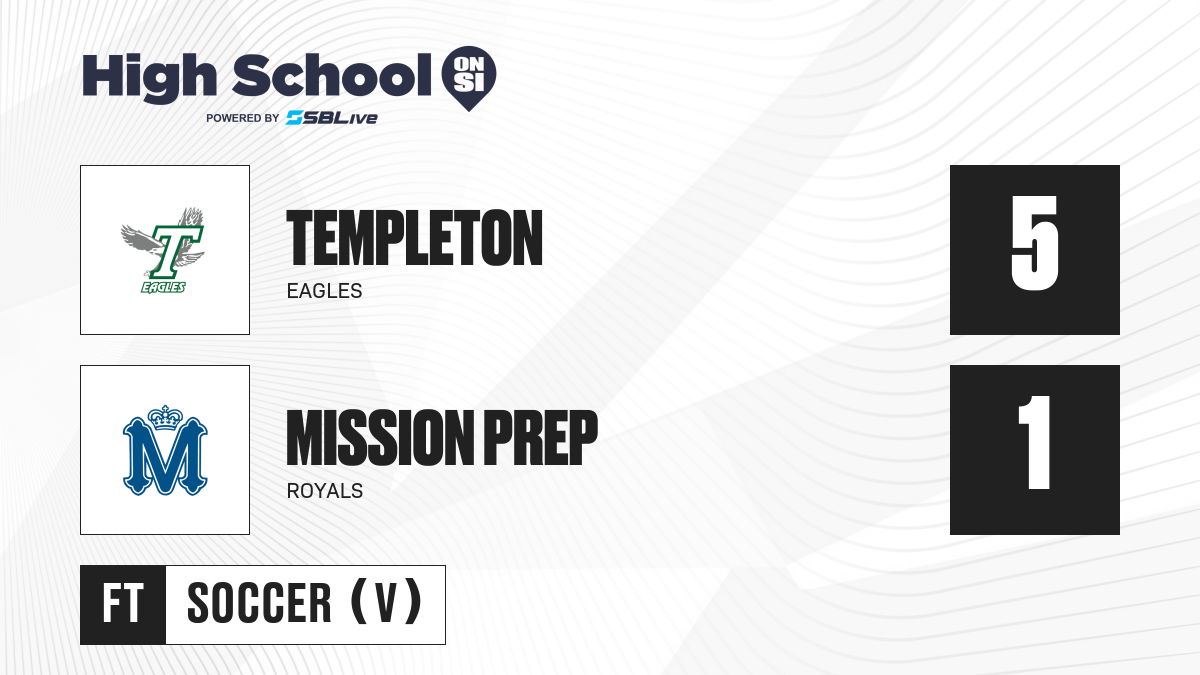 High School ON SI
POWERED BY SBLive

T
EAGLES

TEMPLETON
EAGLES

5

M

MISSION PREP
ROYALS

1

FT SOCCER (V)